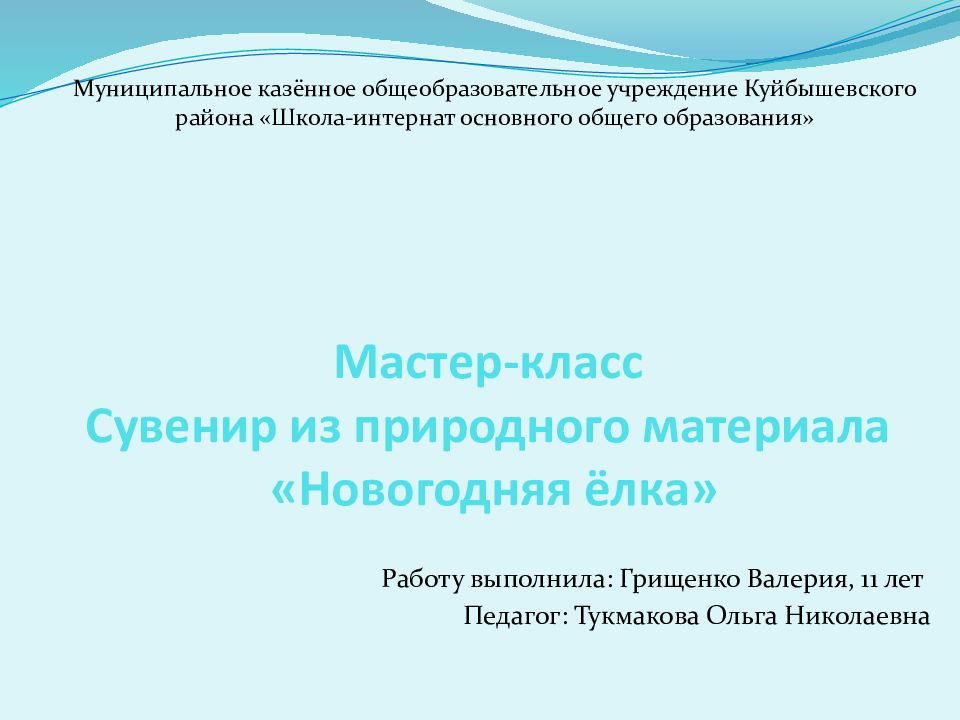 Муниципальное казённое общеобразовательное учреждение Куйбышевского района «Школа-интернат основного общего образования»

Мастер-класс
Сувенир из природного материала
«Новогодняя ёлка»

Работу выполнила: Грищенко Валерия, 11 лет
Педагог: Тукмакова Ольга Николаевна